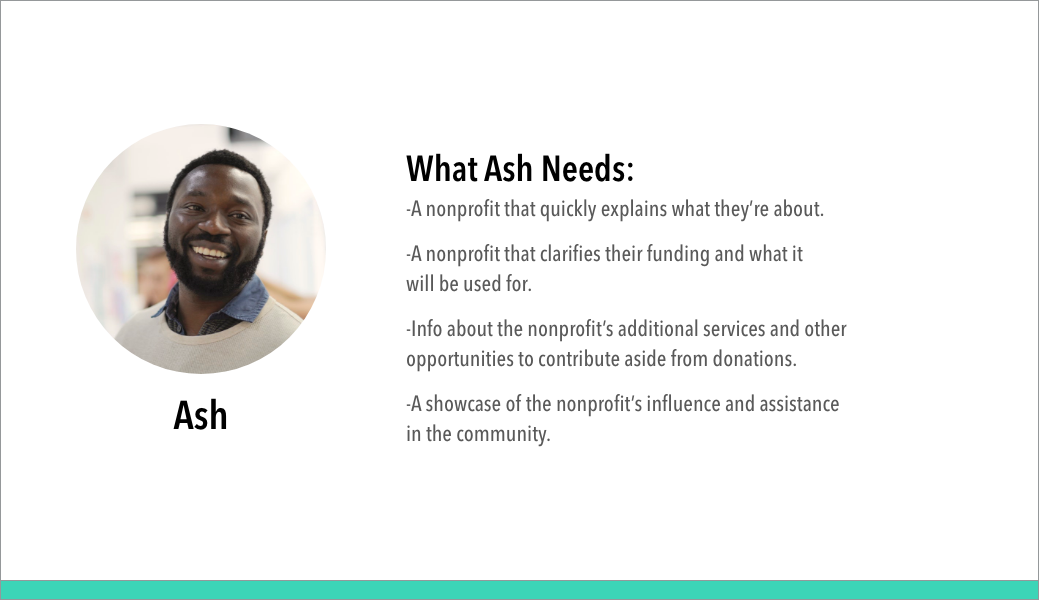 Ash

What Ash Needs:

-A nonprofit that quickly explains what they're about.

-A nonprofit that clarifies their funding and what it will be used for.

-Info about the nonprofit's additional services and other opportunities to contribute aside from donations.

-A showcase of the nonprofit's influence and assistance in the community.